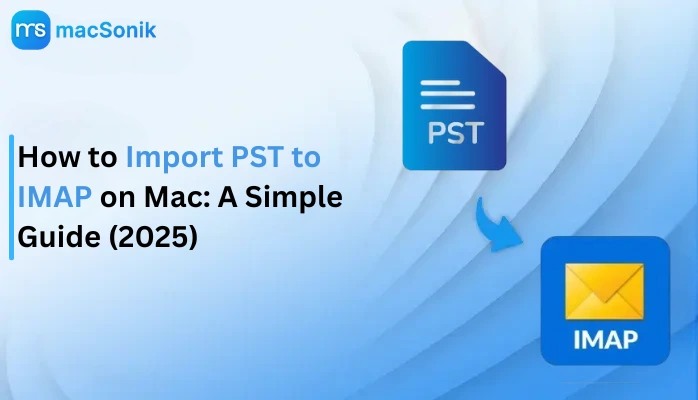 ms macSonik

How to Import PST to IMAP on Mac: A Simple Guide (2025)

PST

IMAP